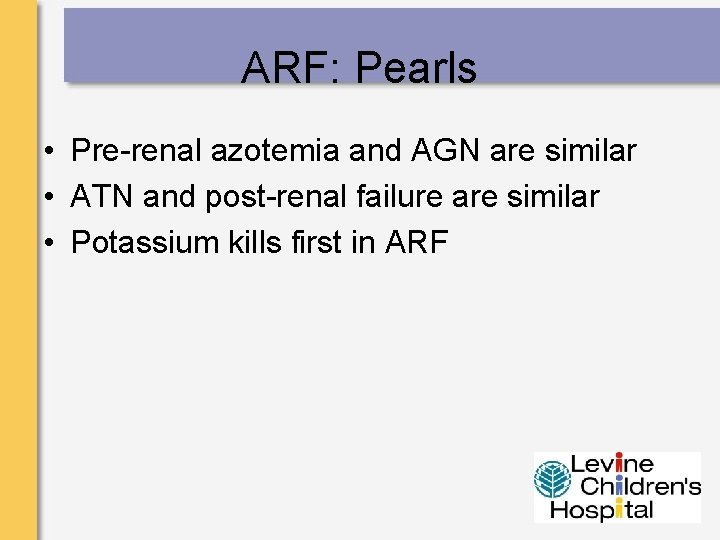 ARF: Pearls

• Pre-renal azotemia and AGN are similar
• ATN and post-renal failure are similar
• Potassium kills first in ARF

Levine Children's Hospital